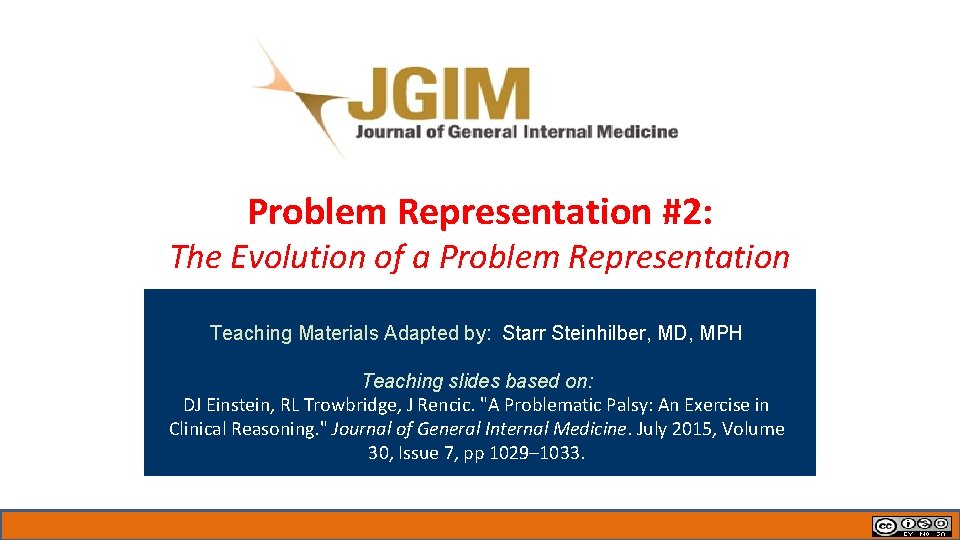 JGIM
Journal of General Internal Medicine

Problem Representation #2:
The Evolution of a Problem Representation

Teaching Materials Adapted by: Starr Steinhilber, MD, MPH

Teaching slides based on:
DJ Einstein, RL Trowbridge, J Rencic. "A Problematic Palsy: An Exercise in Clinical Reasoning." Journal of General Internal Medicine. July 2015, Volume 30, Issue 7, pp 1029–1033.

cc BY NC SA